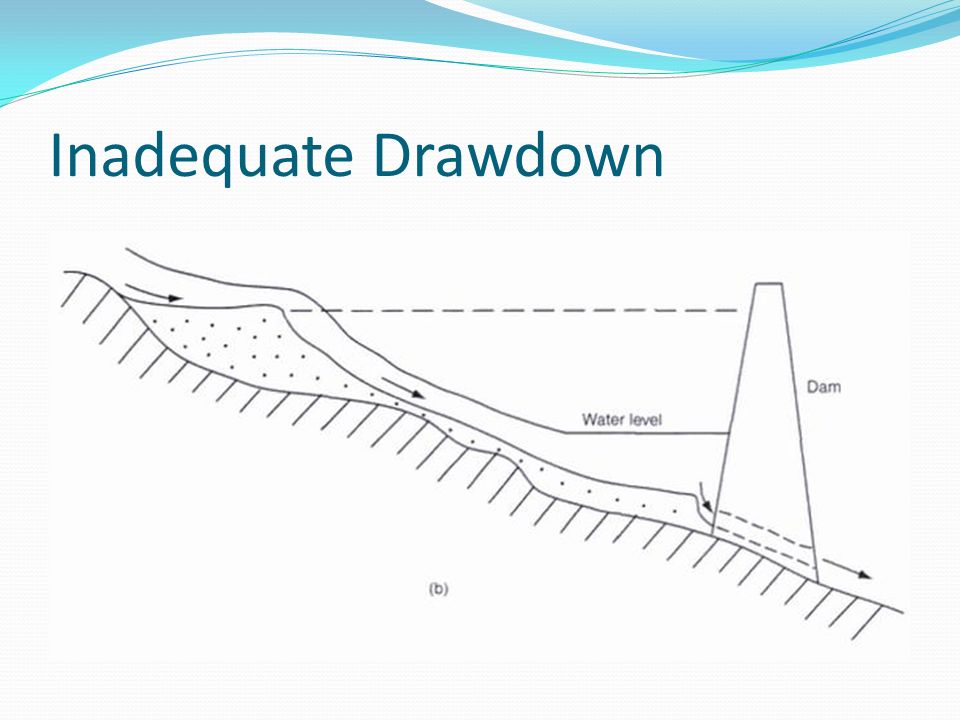 Inadequate Drawdown

Dam

Water level

(b)